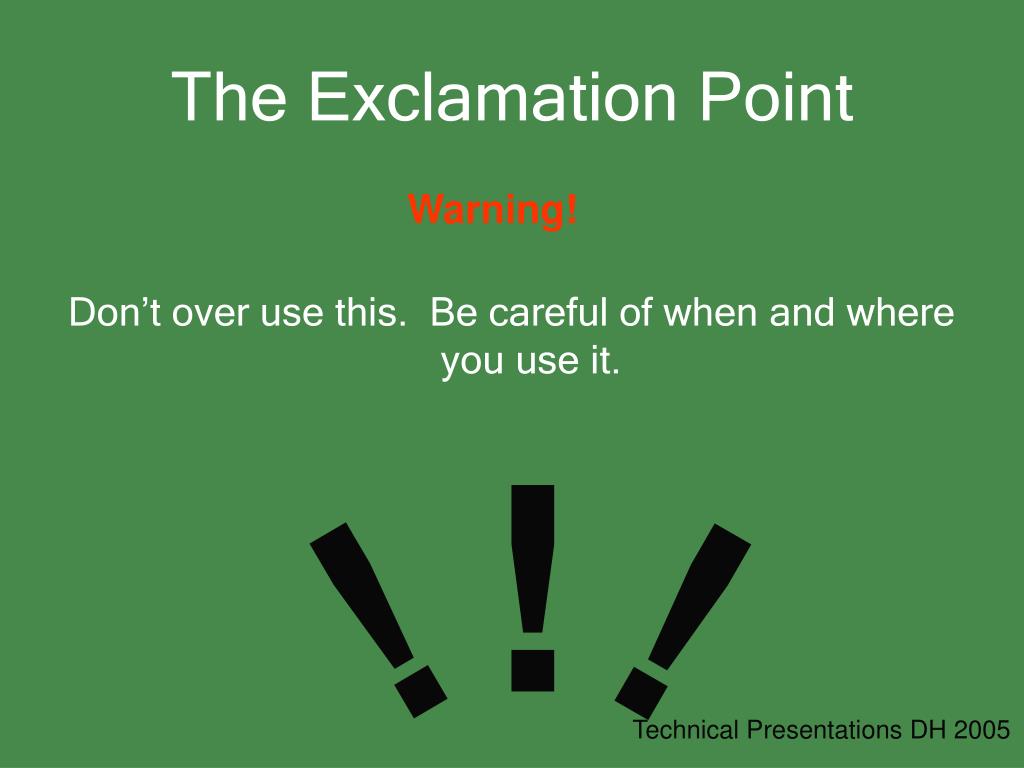 The Exclamation Point

Warning!

Don’t over use this.  Be careful of when and where you use it.

!!!

Technical Presentations DH 2005